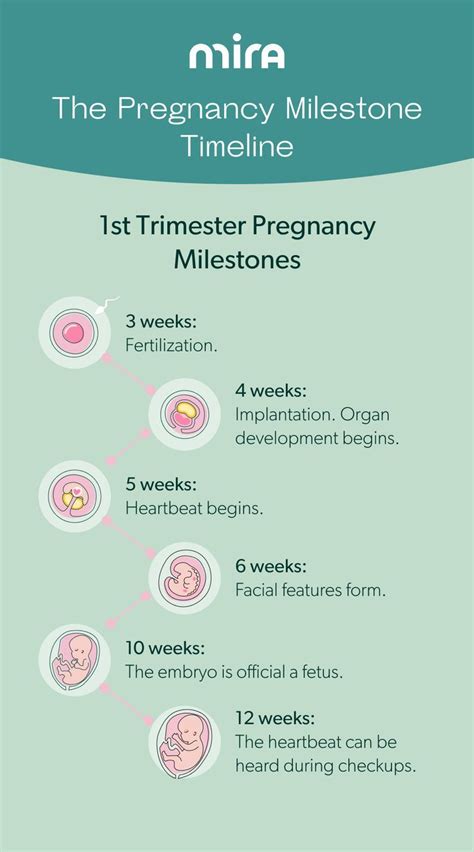 mira

The Pregnancy Milestone Timeline

1st Trimester Pregnancy Milestones

3 weeks:
Fertilization.

4 weeks:
Implantation. Organ development begins.

5 weeks:
Heartbeat begins.

6 weeks:
Facial features form.

10 weeks:
The embryo is official a fetus.

12 weeks:
The heartbeat can be heard during checkups.